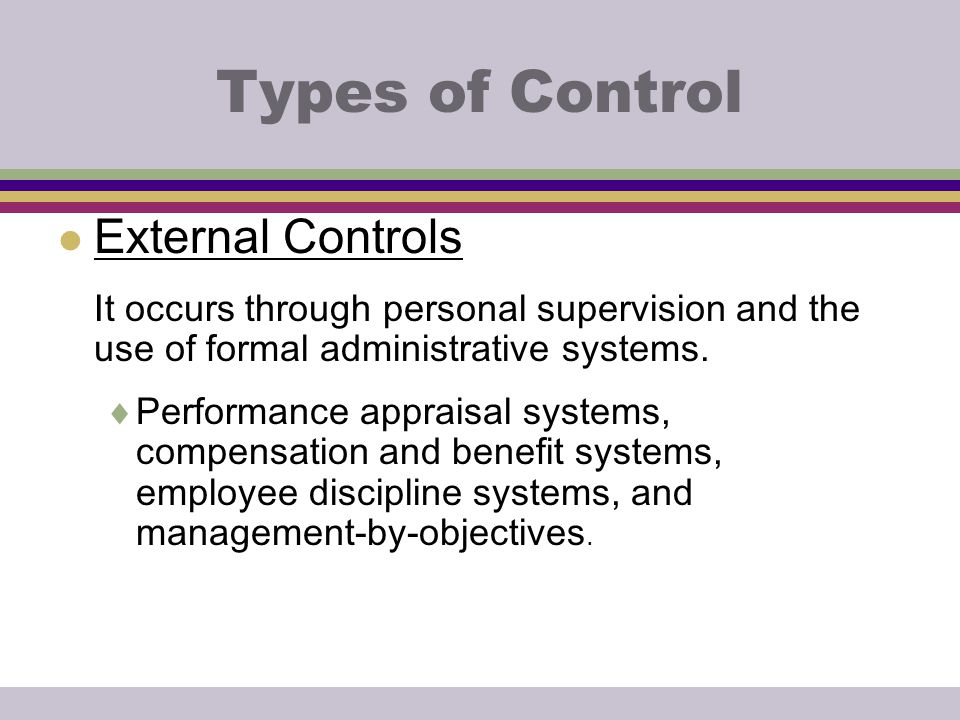 Types of Control

External Controls

It occurs through personal supervision and the use of formal administrative systems.

Performance appraisal systems, compensation and benefit systems, employee discipline systems, and management-by-objectives.